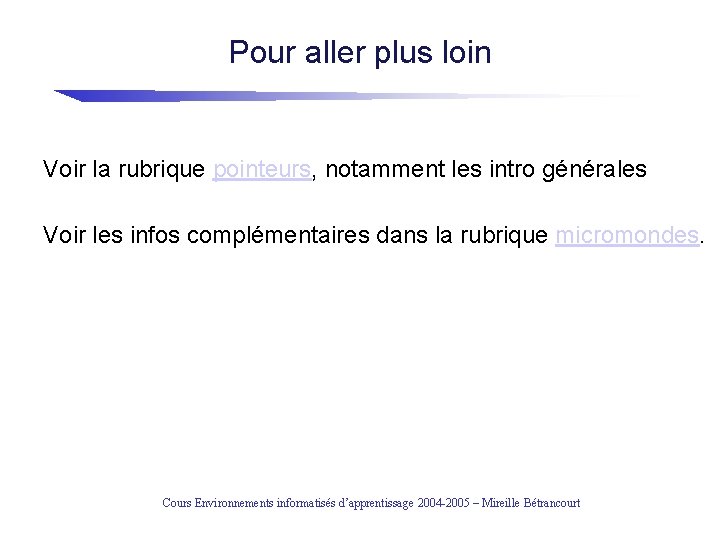 Pour aller plus loin

Voir la rubrique pointeurs, notamment les intro générales

Voir les infos complémentaires dans la rubrique micromondes.

Cours Environnements informatisés d'apprentissage 2004-2005 – Mireille Bétrancourt